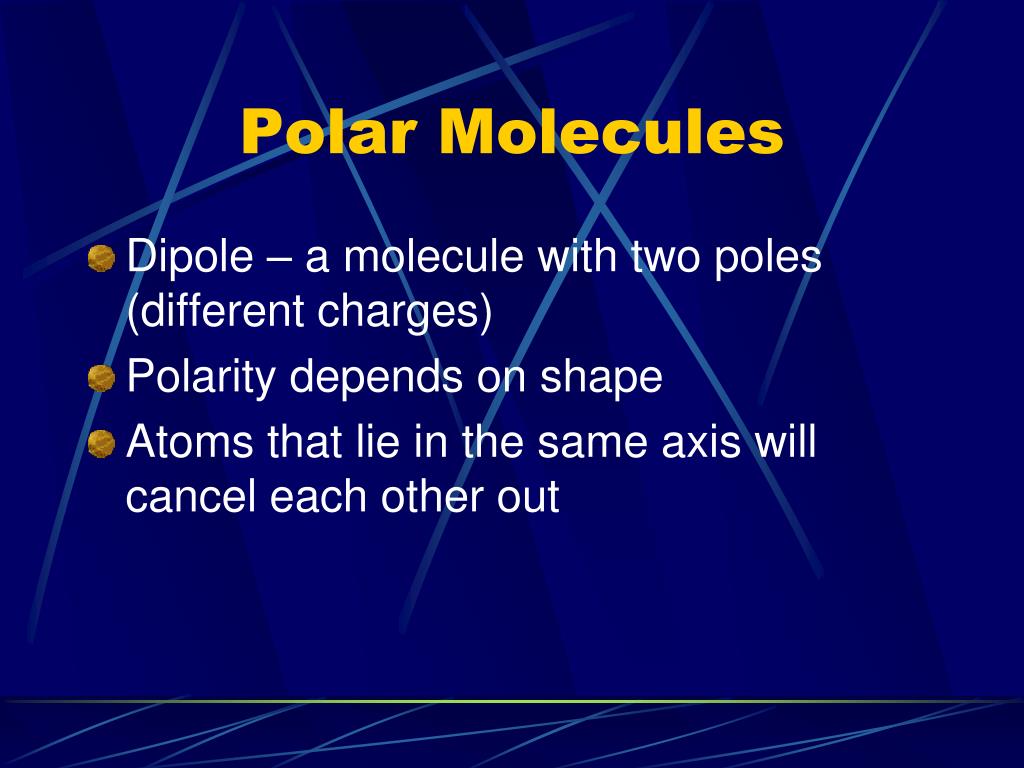 Polar Molecules

Dipole – a molecule with two poles (different charges)

Polarity depends on shape

Atoms that lie in the same axis will cancel each other out